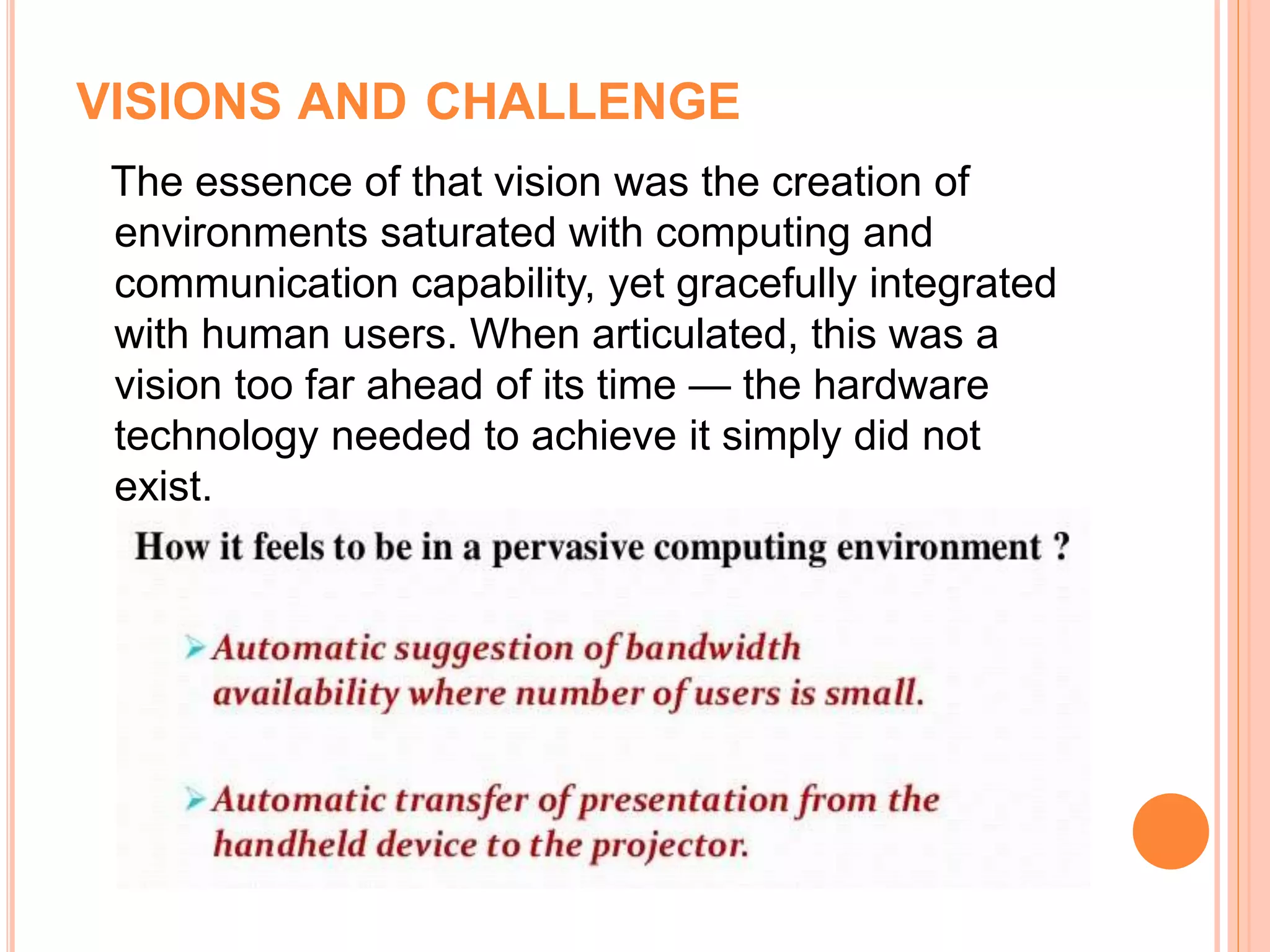 VISIONS AND CHALLENGE

The essence of that vision was the creation of environments saturated with computing and communication capability, yet gracefully integrated with human users. When articulated, this was a vision too far ahead of its time — the hardware technology needed to achieve it simply did not exist.

How it feels to be in a pervasive computing environment ?

➢ Automatic suggestion of bandwidth availability where number of users is small.

➢ Automatic transfer of presentation from the handheld device to the projector.